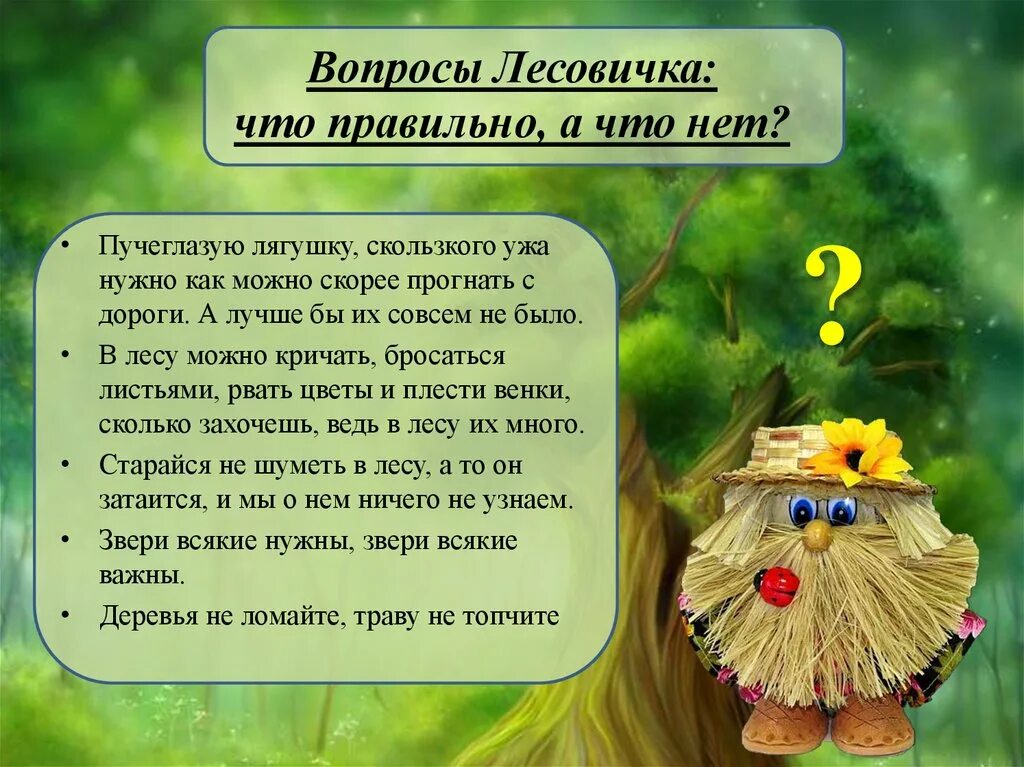 Вопросы Лесовичка:
что правильно, а что нет?

• Пучеглазую лягушку, скользкого ужа нужно как можно скорее прогнать с дороги. А лучше бы их совсем не было.
• В лесу можно кричать, бросаться листьями, рвать цветы и плести венки, сколько захочешь, ведь в лесу их много.
• Старайся не шуметь в лесу, а то он затаится, и мы о нем ничего не узнаем.
• Звери всякие нужны, звери всякие важны.
• Деревья не ломайте, траву не топчите

?